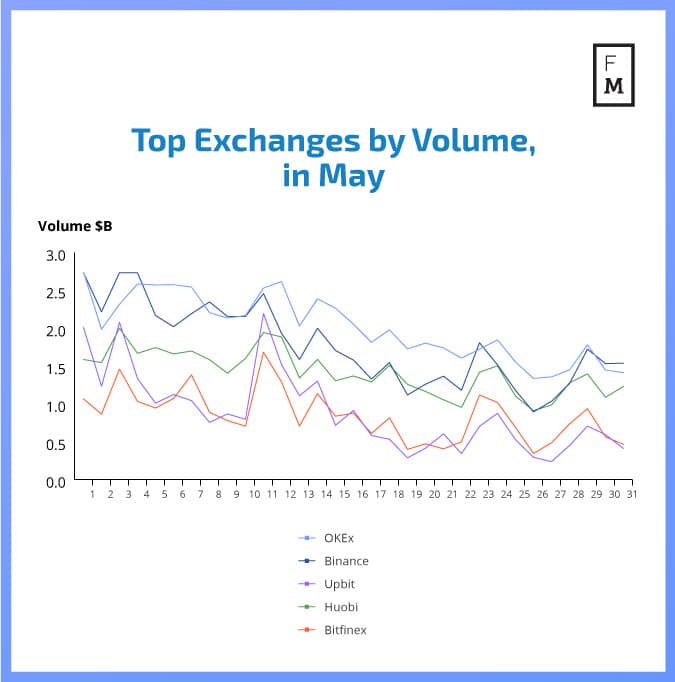 F
M

Top Exchanges by Volume, in May

Volume $B

3.0
2.5
2.0
1.5
1.0
0.5
0.0

1 2 3 4 5 6 7 8 9 10 11 12 13 14 15 16 17 18 19 20 21 22 23 24 25 26 27 28 29 30 31

OKEx
Binance
Upbit
Huobi
Bitfinex